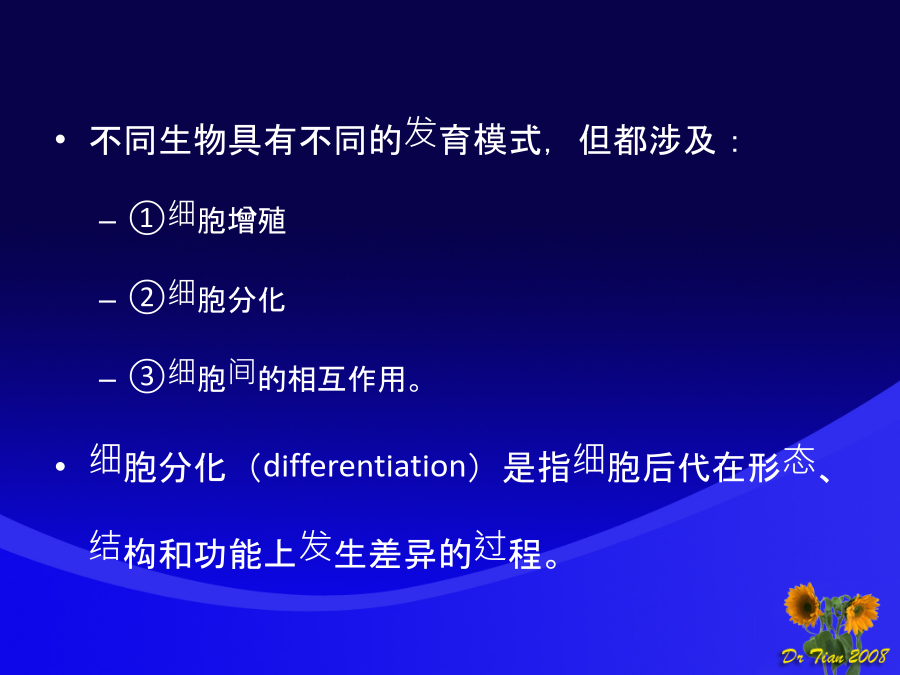 • 不同生物具有不同的发育模式，但都涉及：

– ①细胞增殖

– ②细胞分化

– ③细胞间的相互作用。

• 细胞分化（differentiation）是指细胞后代在形态、结构和功能上发生差异的过程。

Dr Tian 2008